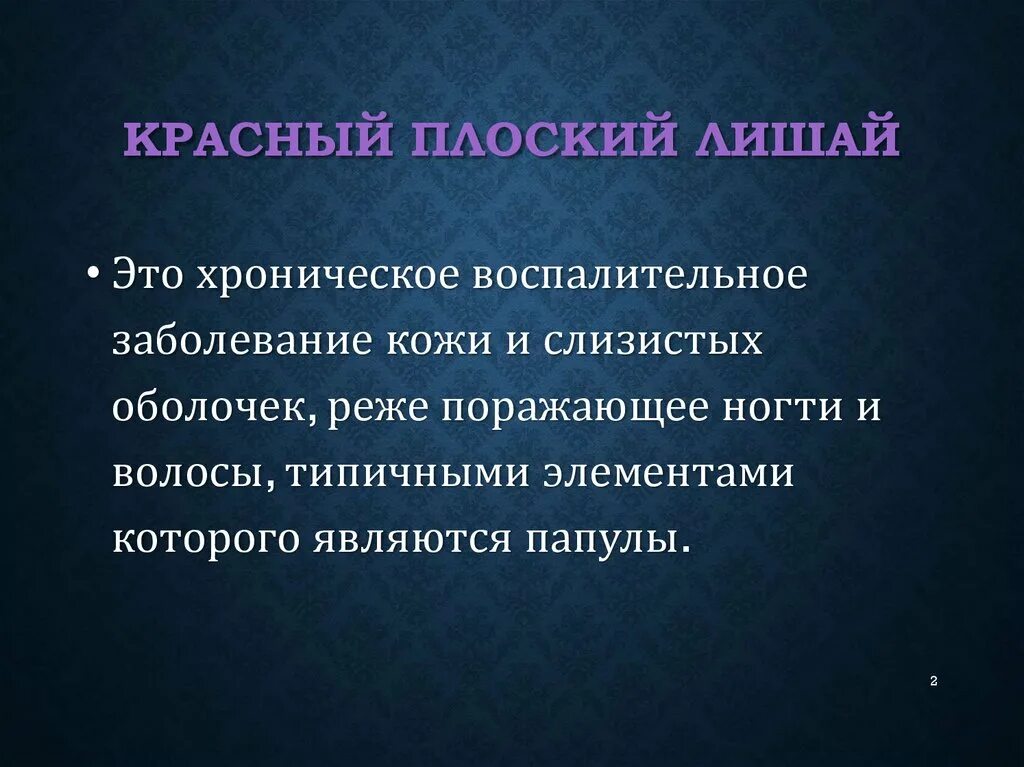 КРАСНЫЙ ПЛОСКИЙ ЛИШАЙ

• Это хроническое воспалительное заболевание кожи и слизистых оболочек, реже поражающее ногти и волосы, типичными элементами которого являются папулы.

2